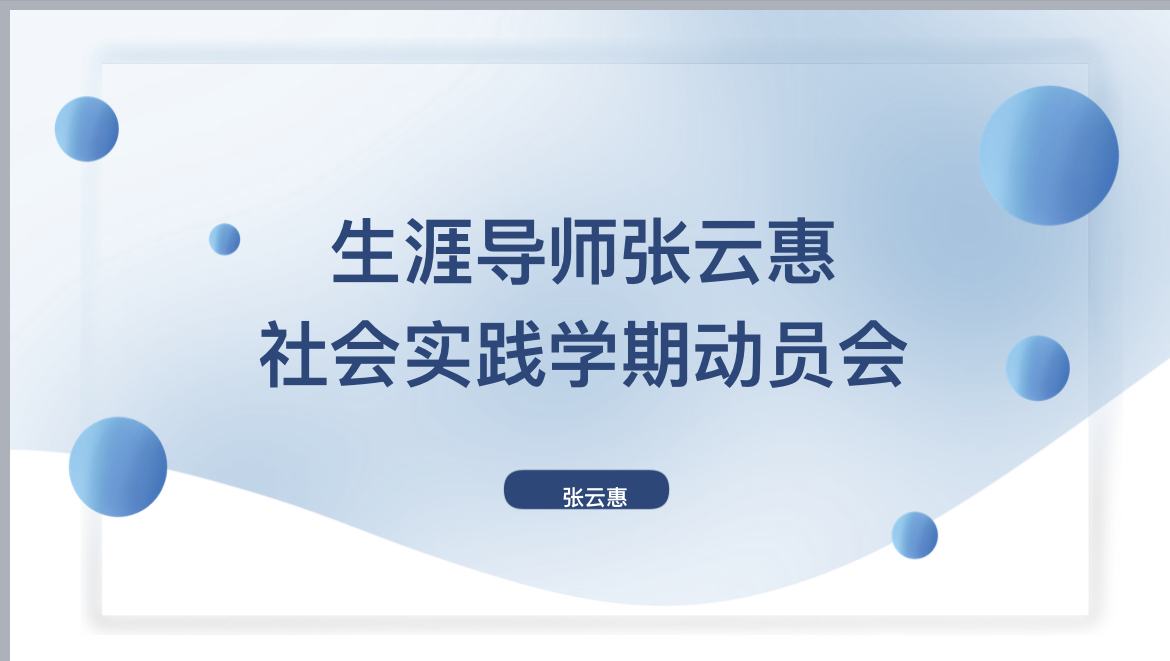 生涯导师张云惠
社会实践学期动员会

张云惠